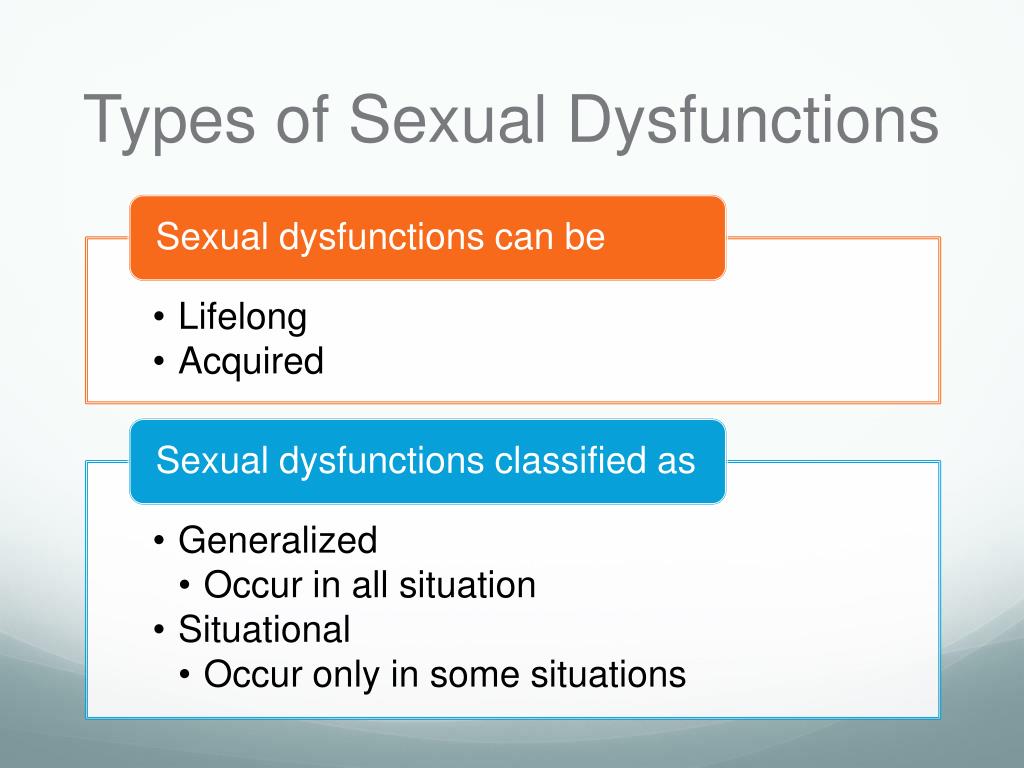 Types of Sexual Dysfunctions

Sexual dysfunctions can be

• Lifelong
• Acquired

Sexual dysfunctions classified as

• Generalized
  • Occur in all situation
• Situational
  • Occur only in some situations